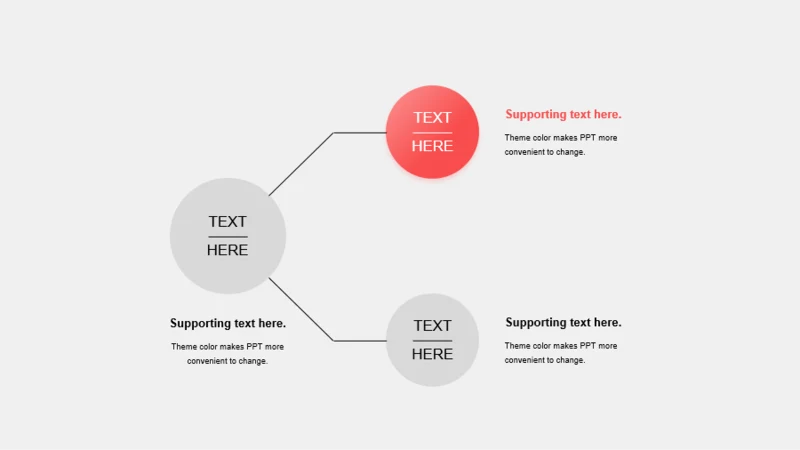 TEXT
HERE

Supporting text here.

Theme color makes PPT more convenient to change.

TEXT
HERE

Supporting text here.

Theme color makes PPT more convenient to change.

TEXT
HERE

Supporting text here.

Theme color makes PPT more convenient to change.